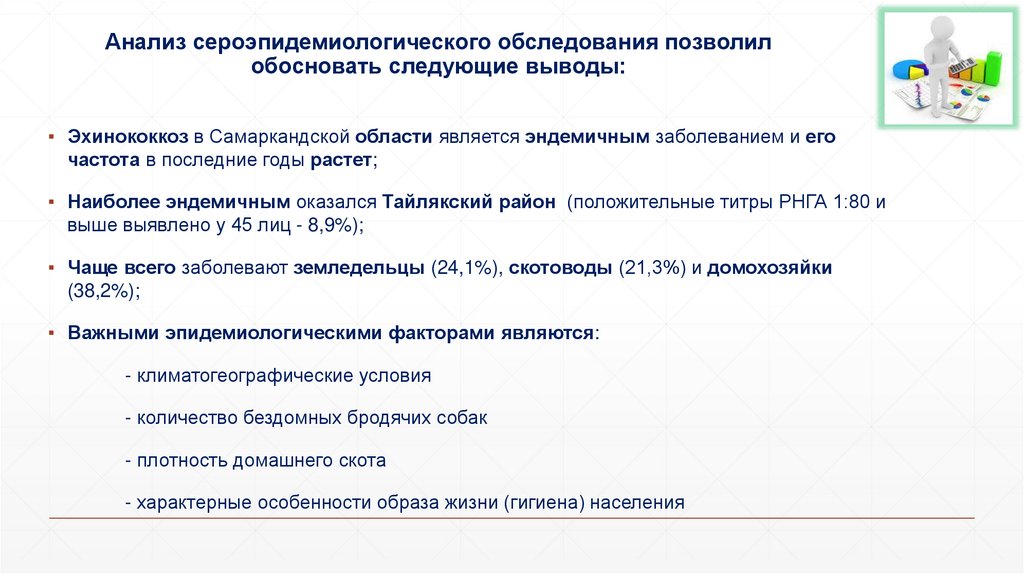 Анализ сероэпидемиологического обследования позволил обосновать следующие выводы:

▪ Эхинококкоз в Самаркандской области является эндемичным заболеванием и его частота в последние годы растет;

▪ Наиболее эндемичным оказался Тайлякский район (положительные титры РНГА 1:80 и выше выявлено у 45 лиц - 8,9%);

▪ Чаще всего заболевают земледельцы (24,1%), скотоводы (21,3%) и домохозяйки (38,2%);

▪ Важными эпидемиологическими факторами являются:

- климатогеографические условия

- количество бездомных бродячих собак

- плотность домашнего скота

- характерные особенности образа жизни (гигиена) населения